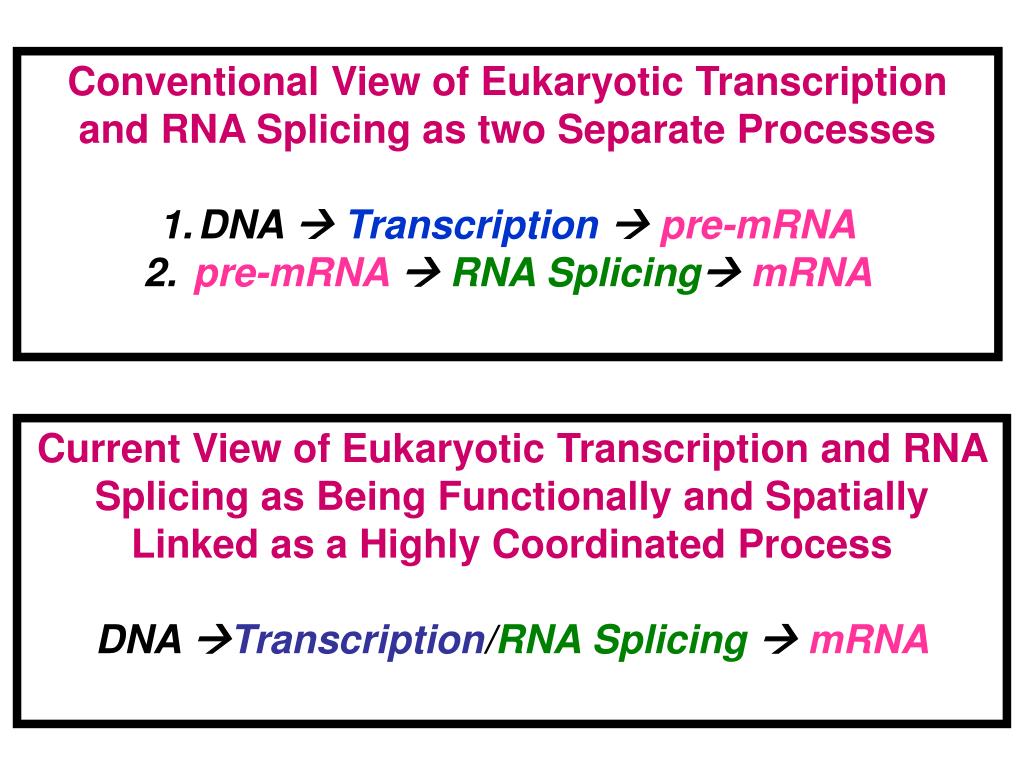 Conventional View of Eukaryotic Transcription and RNA Splicing as two Separate Processes

1. DNA → Transcription → pre-mRNA
2. pre-mRNA → RNA Splicing→ mRNA

Current View of Eukaryotic Transcription and RNA Splicing as Being Functionally and Spatially Linked as a Highly Coordinated Process

DNA →Transcription/RNA Splicing → mRNA